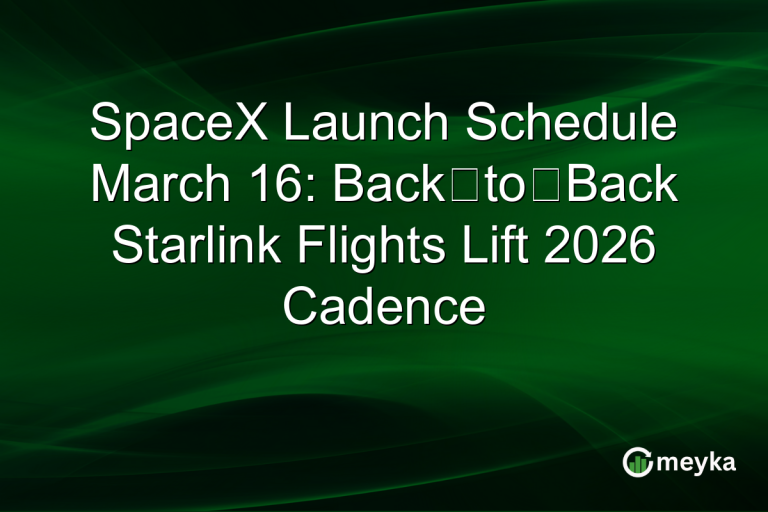 SpaceX Launch Schedule March 16: Back□to□Back Starlink Flights Lift 2026 Cadence

meyka